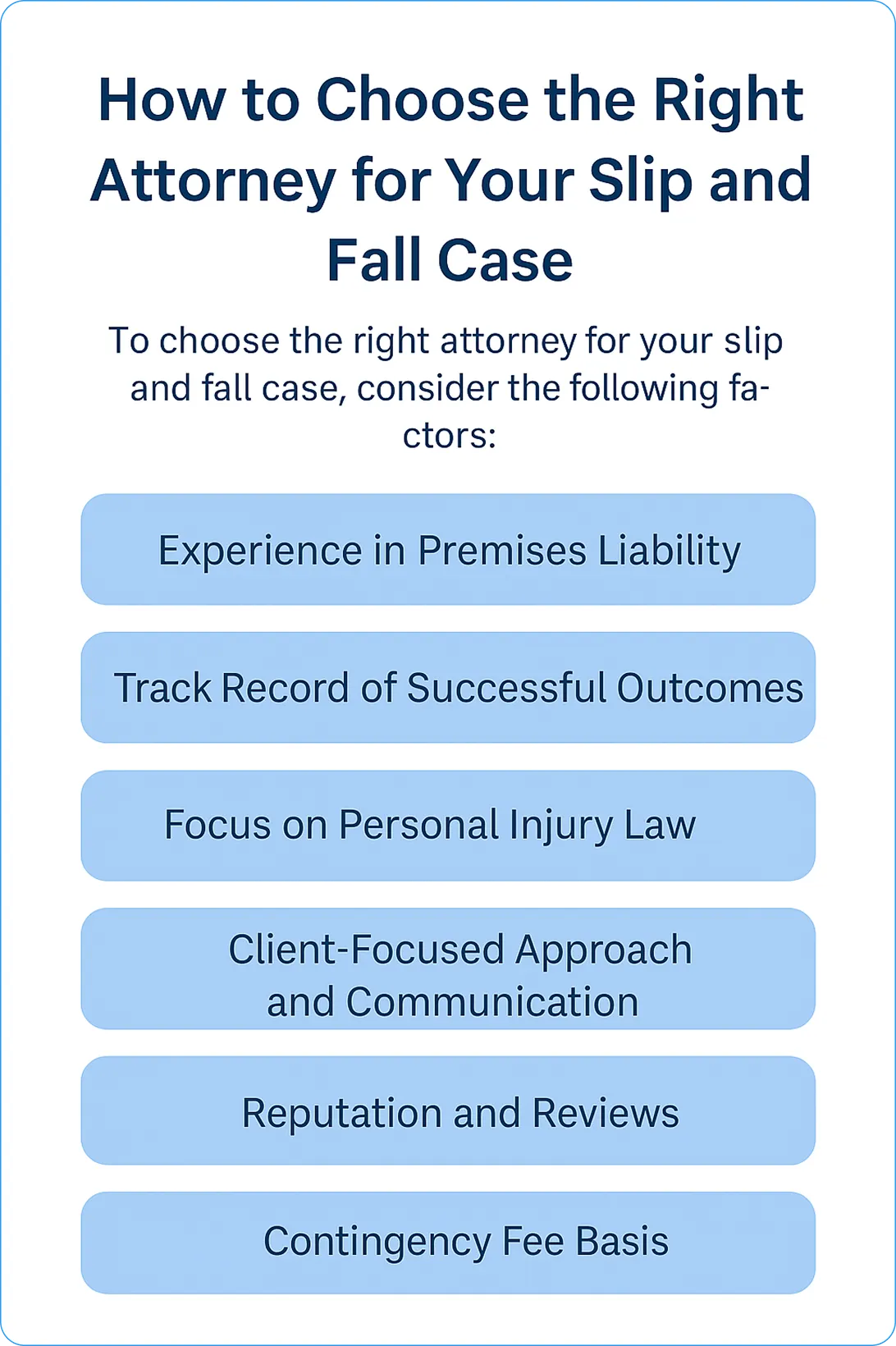 How to Choose the Right Attorney for Your Slip and Fall Case

To choose the right attorney for your slip and fall case, consider the following factors:

Experience in Premises Liability

Track Record of Successful Outcomes

Focus on Personal Injury Law

Client-Focused Approach and Communication

Reputation and Reviews

Contingency Fee Basis